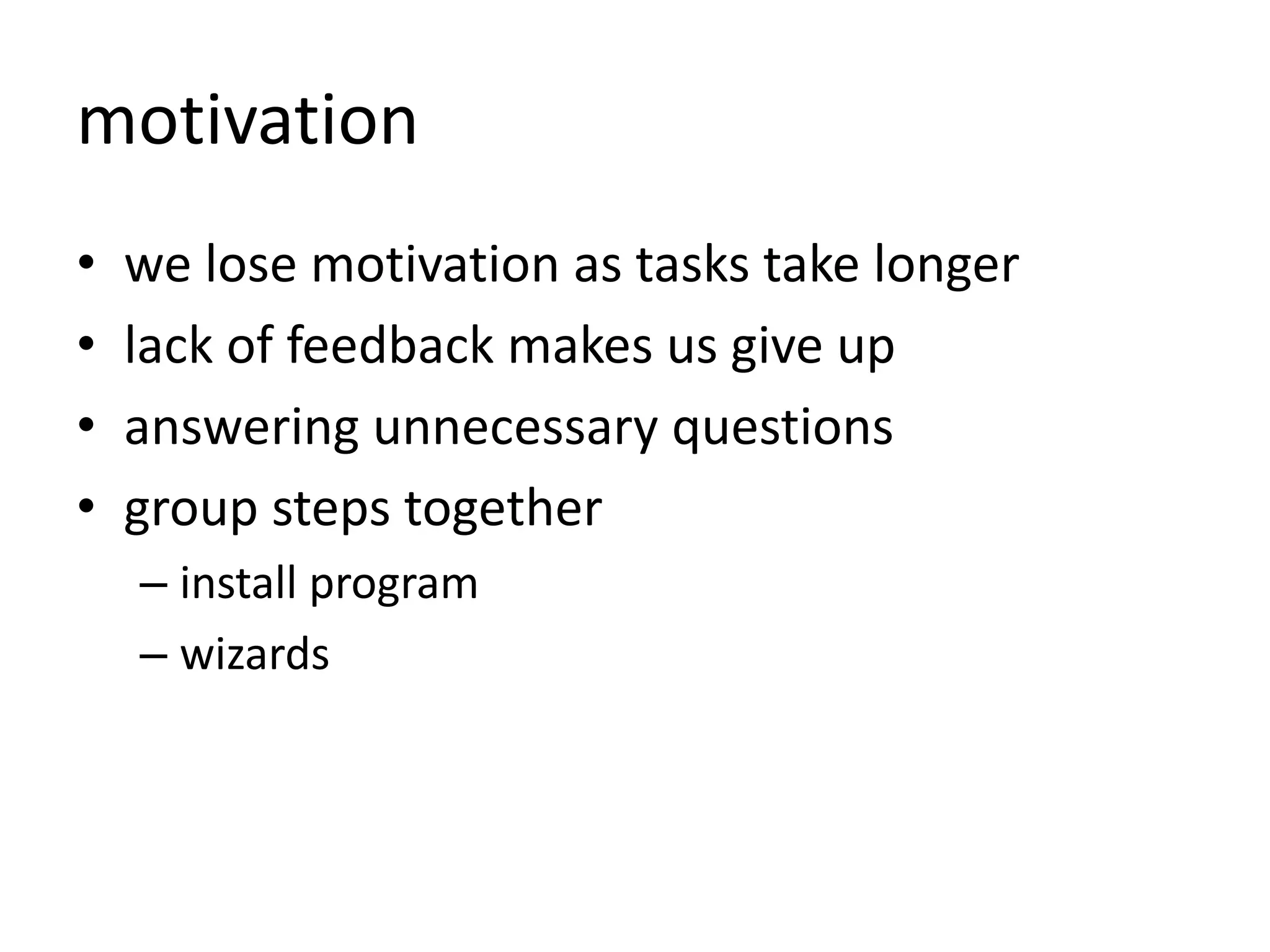 motivation

• we lose motivation as tasks take longer
• lack of feedback makes us give up
• answering unnecessary questions
• group steps together
  – install program
  – wizards